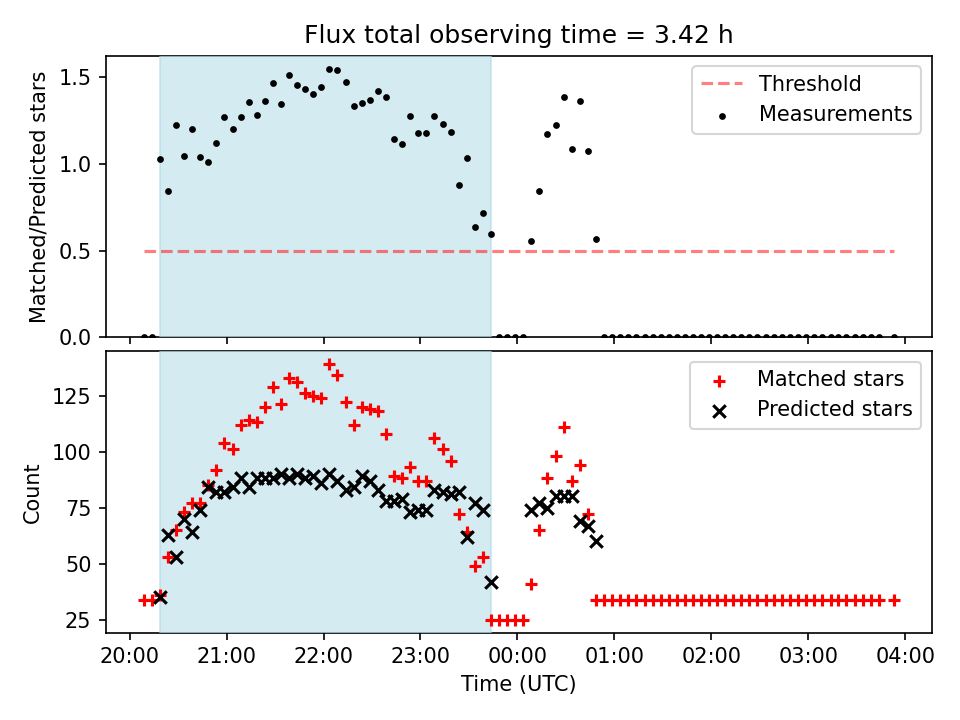 Flux total observing time = 3.42 h

Matched/Predicted stars

1.5
1.0
0.5
0.0

Threshold
Measurements

Count

125
100
75
50
25

Matched stars
Predicted stars

20:00 21:00 22:00 23:00 00:00 01:00 02:00 03:00 04:00
Time (UTC)